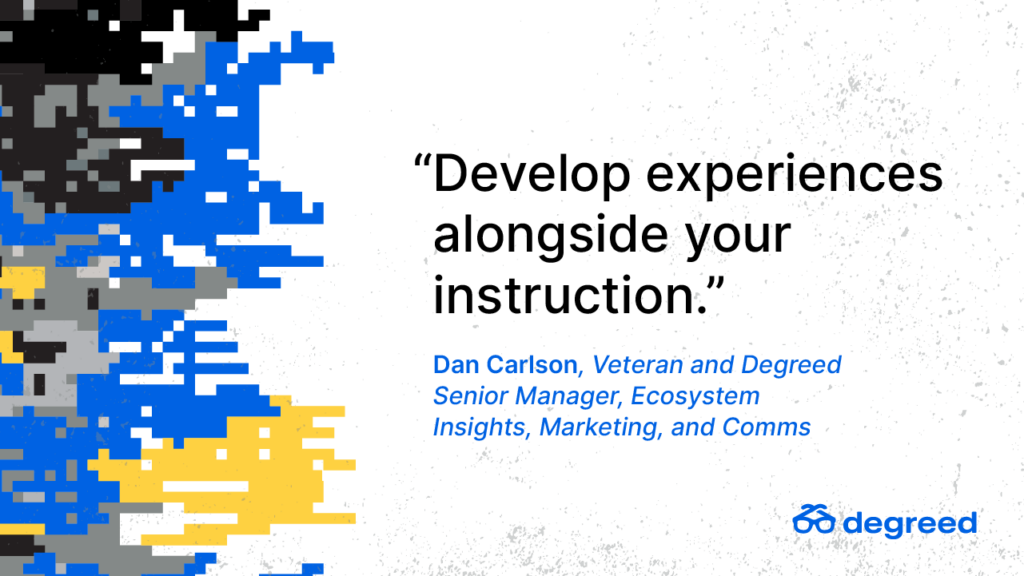 “Develop experiences alongside your instruction.”

Dan Carlson, Veteran and Degreed Senior Manager, Ecosystem Insights, Marketing, and Comms

degreed